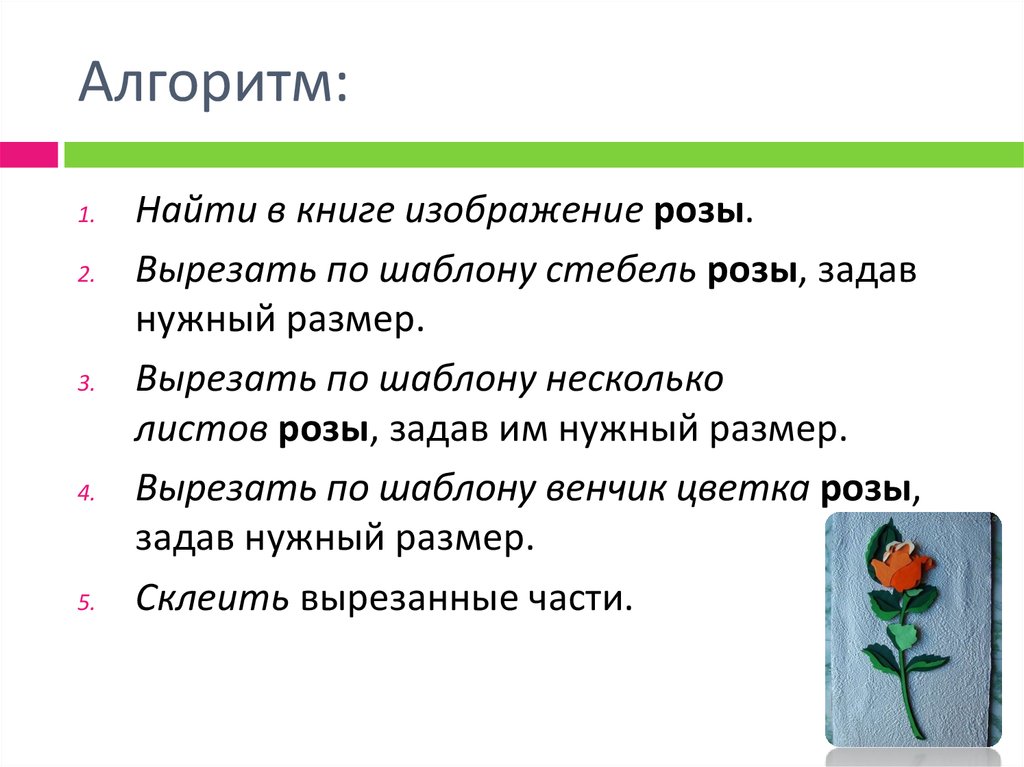 Алгоритм:

1. Найти в книге изображение розы.
2. Вырезать по шаблону стебель розы, задав нужный размер.
3. Вырезать по шаблону несколько листов розы, задав им нужный размер.
4. Вырезать по шаблону венчик цветка розы, задав нужный размер.
5. Склеить вырезанные части.